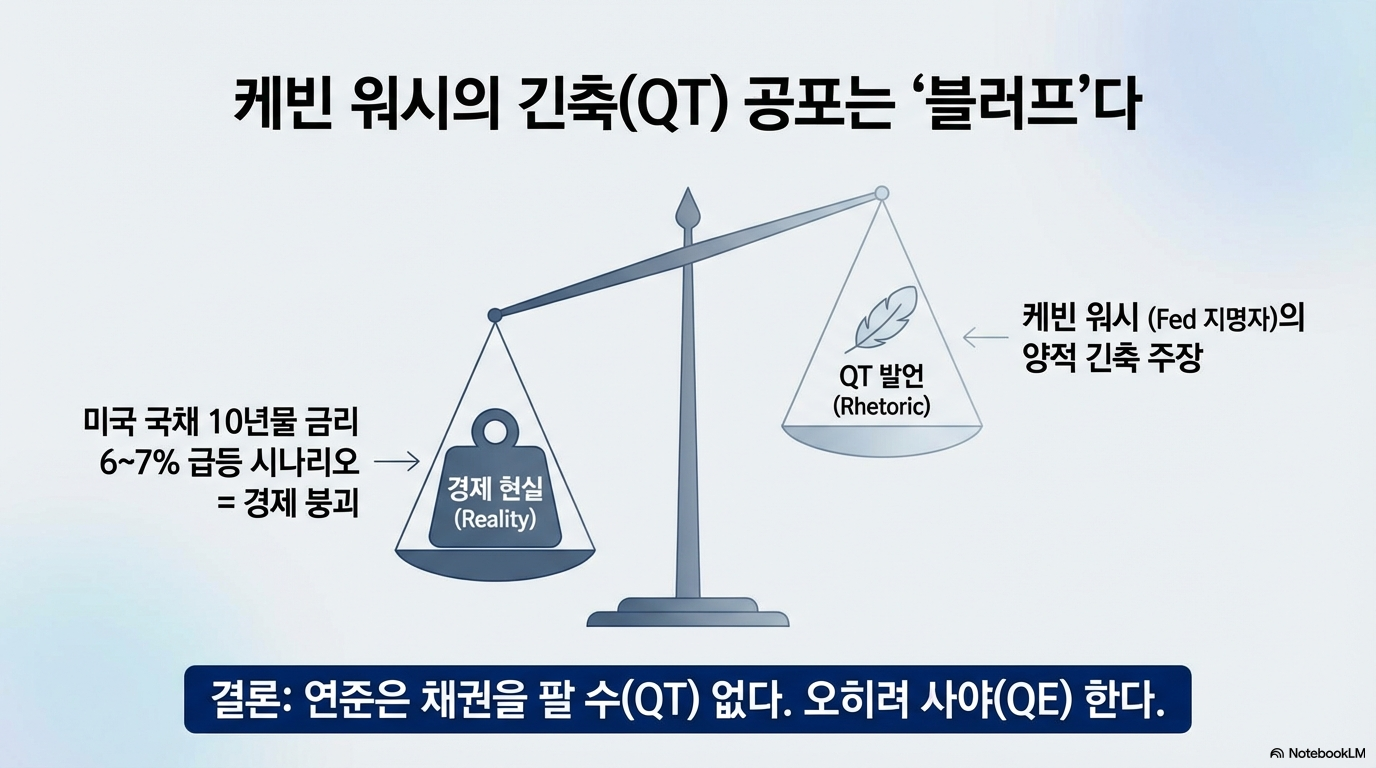 케빈 워시의 긴축(QT) 공포는 '블러프'다

미국 국채 10년물 금리 6~7% 급등 시나리오 = 경제 붕괴

경제 현실 (Reality)

QT 발언 (Rhetoric)

케빈 워시 (Fed 지명자)의 양적 긴축 주장

결론: 연준은 채권을 팔 수(QT) 없다. 오히려 사야(QE) 한다.

NotebookLM